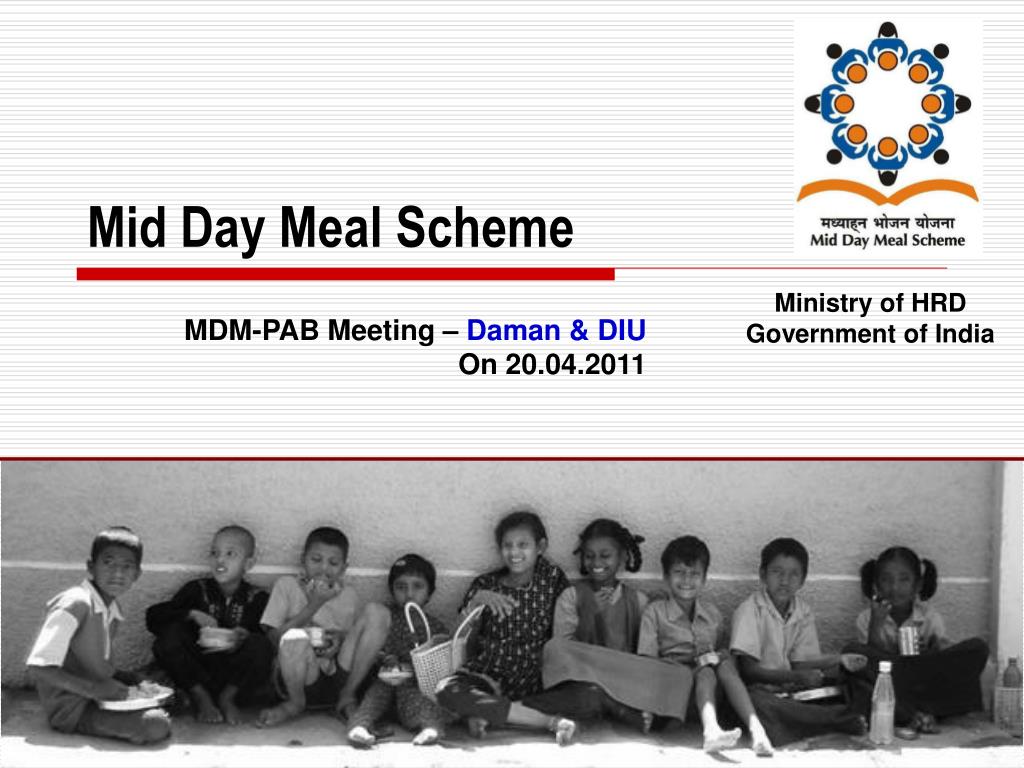 मध्याह्न भोजन योजना
Mid Day Meal Scheme

Mid Day Meal Scheme

Ministry of HRD
Government of India

MDM-PAB Meeting – Daman & DIU
On 20.04.2011